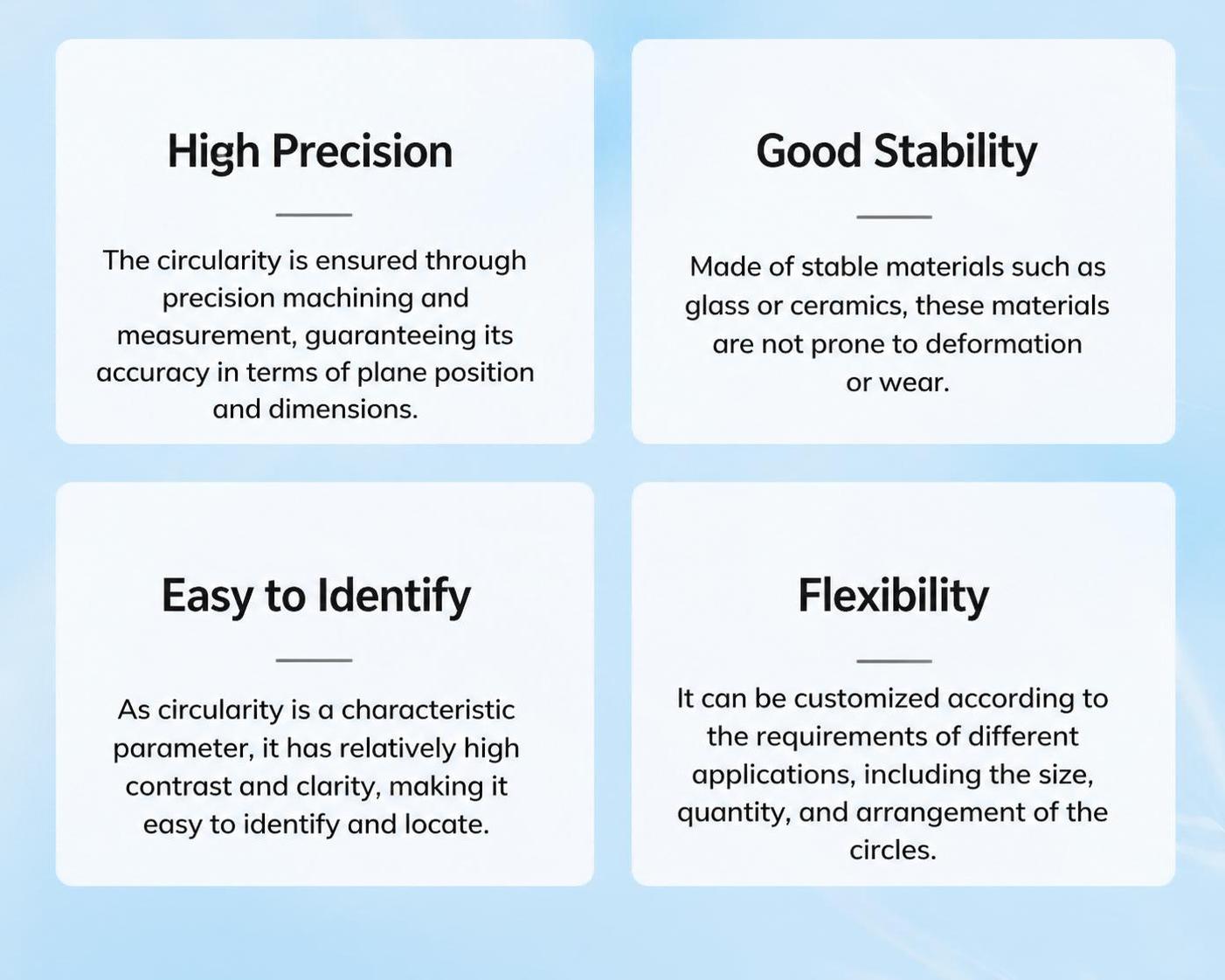 High Precision

The circularity is ensured through precision machining and measurement, guaranteeing its accuracy in terms of plane position and dimensions.

Good Stability

Made of stable materials such as glass or ceramics, these materials are not prone to deformation or wear.

Easy to Identify

As circularity is a characteristic parameter, it has relatively high contrast and clarity, making it easy to identify and locate.

Flexibility

It can be customized according to the requirements of different applications, including the size, quantity, and arrangement of the circles.